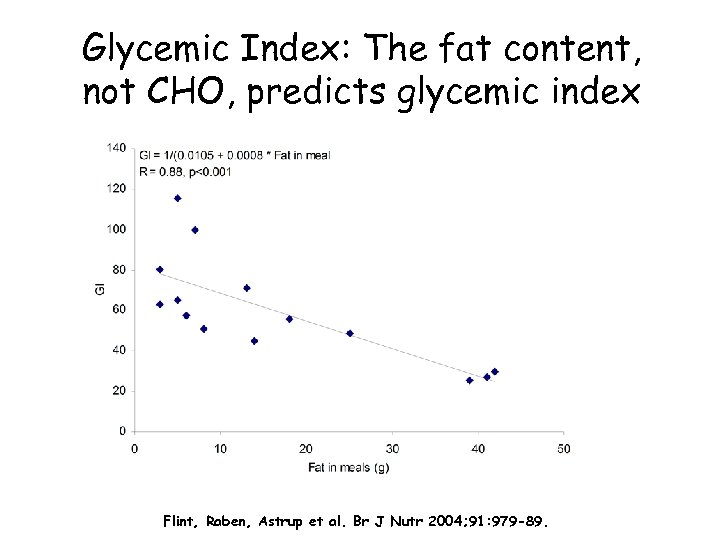 Glycemic Index: The fat content, not CHO, predicts glycemic index

GI = 1/(0.0105 + 0.0008 * Fat in meal
R = 0.88, p<0.001

140
120
100
80
60
40
20
0

GI

0
10
20
30
40
50

Fat in meals (g)

Flint, Raben, Astrup et al. Br J Nutr 2004;91:979-89.